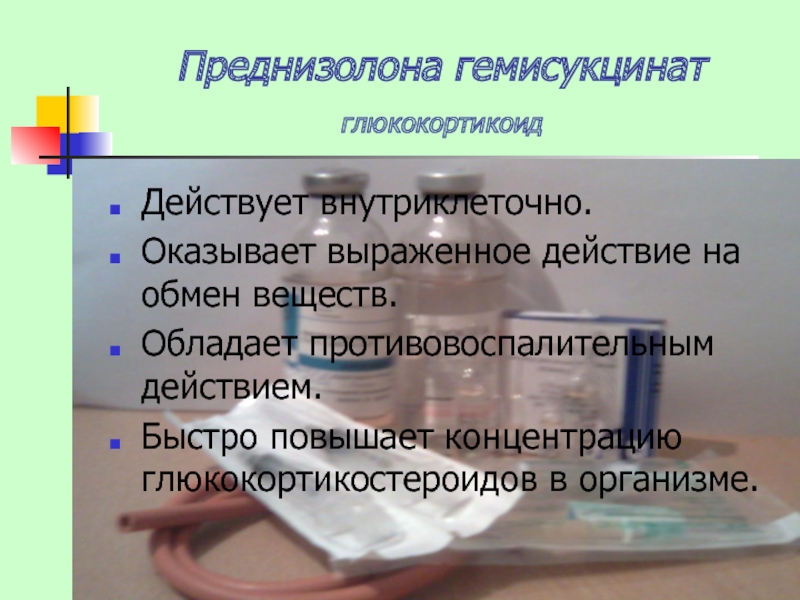 Преднизолона гемисукцинат

глюкокортикоид

- Действует внутриклеточно.
- Оказывает выраженное действие на обмен веществ.
- Обладает противовоспалительным действием.
- Быстро повышает концентрацию глюкокортикостероидов в организме.